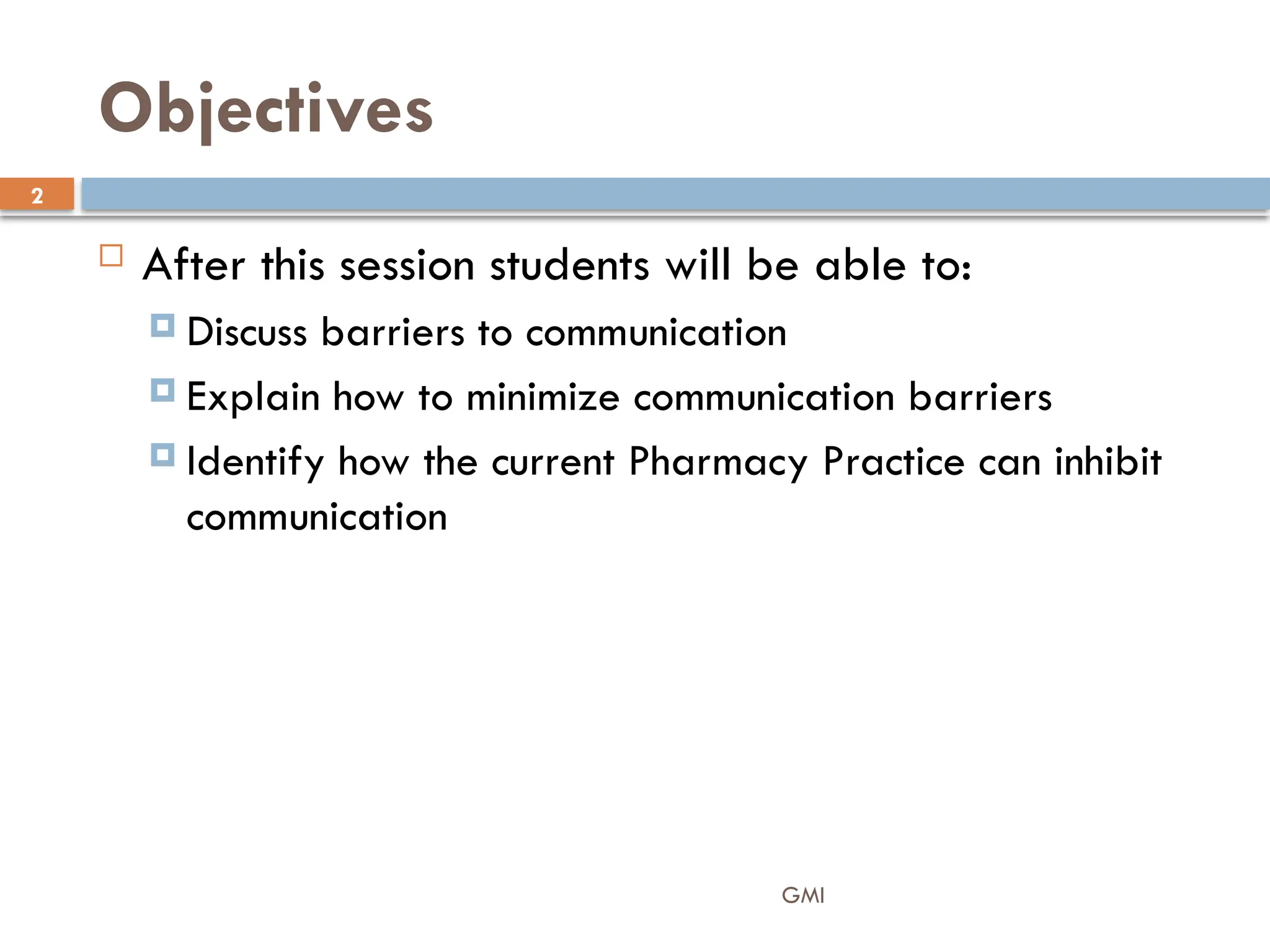 Objectives

2

After this session students will be able to:

Discuss barriers to communication

Explain how to minimize communication barriers

Identify how the current Pharmacy Practice can inhibit communication

GMI